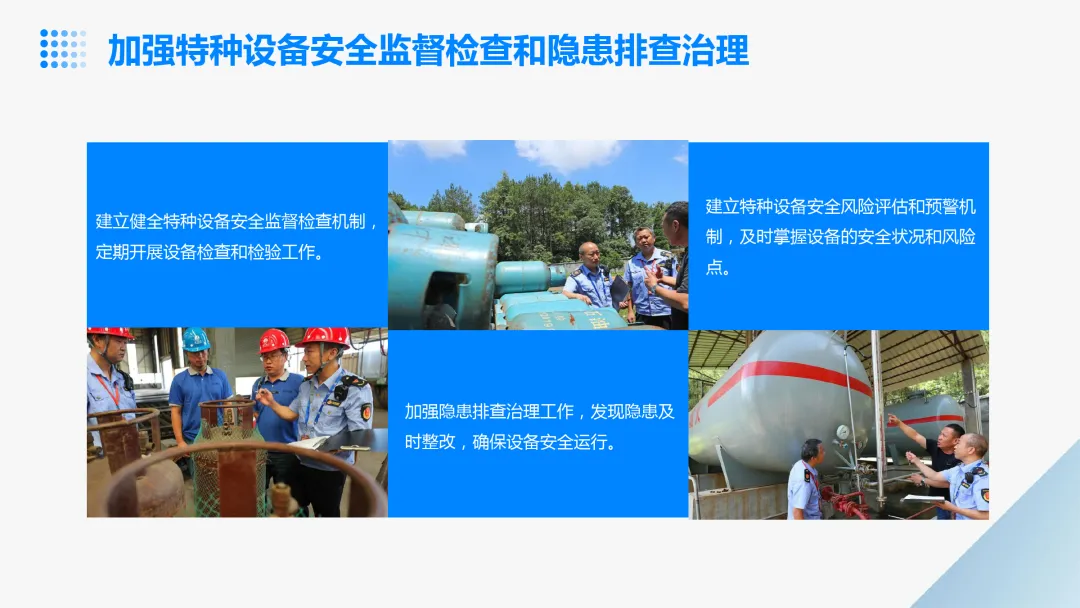 加强特种设备安全监督检查和隐患排查治理

建立健全特种设备安全监督检查机制，定期开展设备检查和检验工作。

建立特种设备安全风险评估和预警机制，及时掌握设备的安全状况和风险点。

加强隐患排查治理工作，发现隐患及时整改，确保设备安全运行。